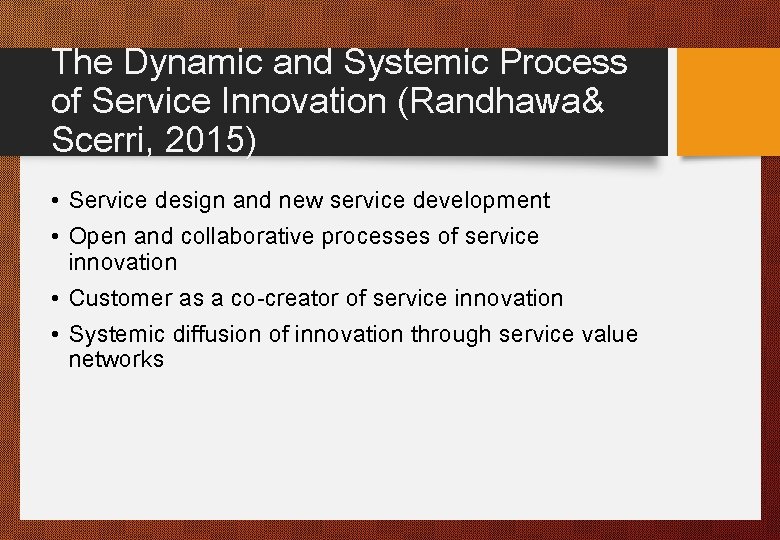 The Dynamic and Systemic Process of Service Innovation (Randhawa& Scerri, 2015)

• Service design and new service development
• Open and collaborative processes of service innovation
• Customer as a co-creator of service innovation
• Systemic diffusion of innovation through service value networks